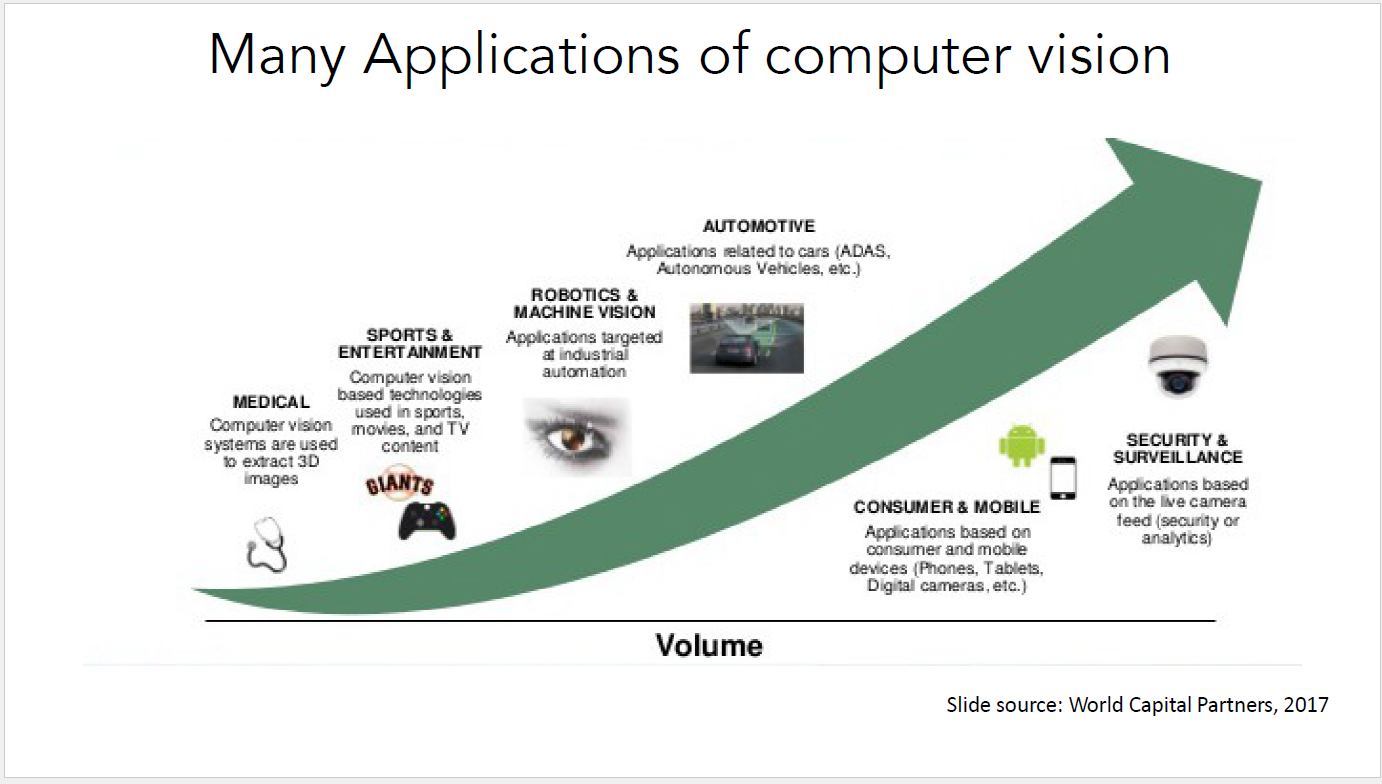 Many Applications of computer vision

MEDICAL
Computer vision systems are used to extract 3D images

SPORTS & ENTERTAINMENT
Computer vision based technologies used in sports, movies, and TV content

GIANTS

ROBOTICS & MACHINE VISION
Applications targeted at industrial automation

AUTOMOTIVE
Applications related to cars (ADAS, Autonomous Vehicles, etc.)

CONSUMER & MOBILE
Applications based on consumer and mobile devices (Phones, Tablets, Digital cameras, etc.)

SECURITY & SURVEILLANCE
Applications based on the live camera feed (security or analytics)

Volume

Slide source: World Capital Partners, 2017